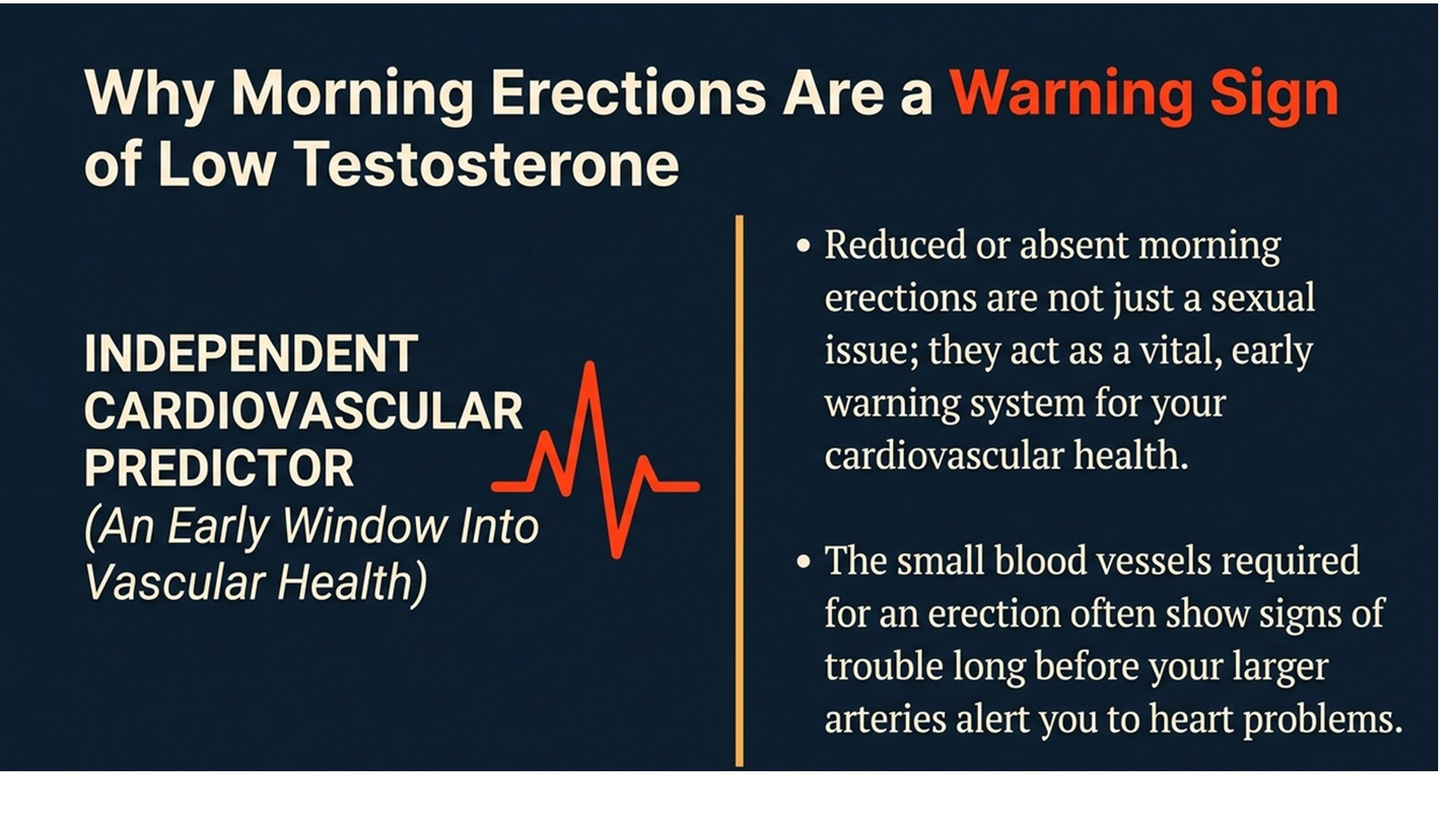 Why Morning Erections Are a Warning Sign of Low Testosterone

INDEPENDENT CARDIOVASCULAR PREDICTOR
(An Early Window Into Vascular Health)

• Reduced or absent morning erections are not just a sexual issue; they act as a vital, early warning system for your cardiovascular health.

• The small blood vessels required for an erection often show signs of trouble long before your larger arteries alert you to heart problems.